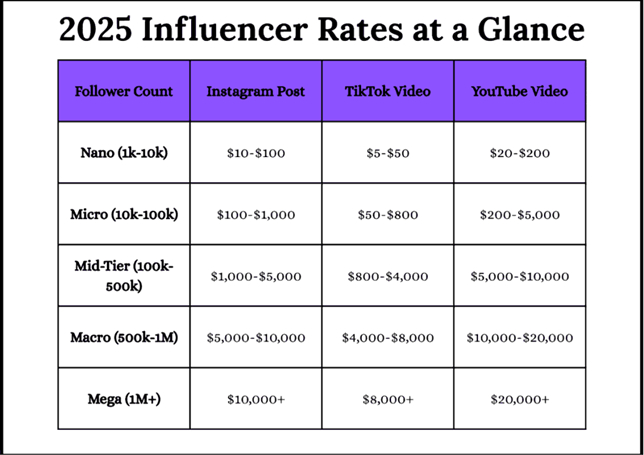 2025 Influencer Rates at a Glance

| Follower Count | Instagram Post | TikTok Video | YouTube Video |
|---|---|---|---|
| Nano (1k-10k) | \$10-\$100 | \$5-\$50 | \$20-\$200 |
| Micro (10k-100k) | \$100-\$1,000 | \$50-\$800 | \$200-\$5,000 |
| Mid-Tier (100k-500k) | \$1,000-\$5,000 | \$800-\$4,000 | \$5,000-\$10,000 |
| Macro (500k-1M) | \$5,000-\$10,000 | \$4,000-\$8,000 | \$10,000-\$20,000 |
| Mega (1M+) | \$10,000+ | \$8,000+ | \$20,000+ |